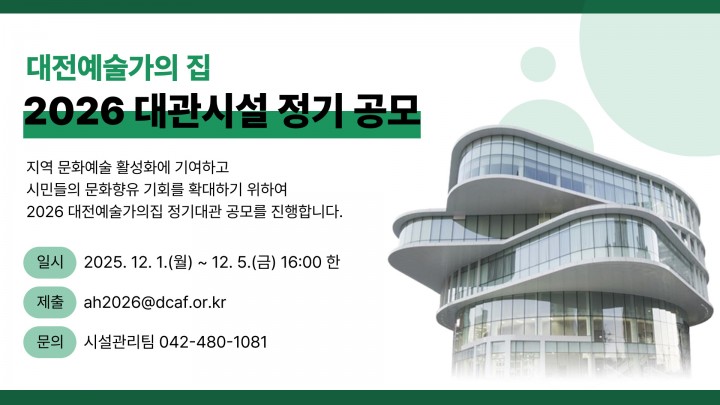 대전예술가의 집
2026 대관시설 정기 공모

지역 문화예술 활성화에 기여하고
시민들의 문화향유 기회를 확대하기 위하여
2026 대전예술가의집 정기대관 공모를 진행합니다.

일시 2025. 12. 1.(월) ~ 12. 5.(금) 16:00 한

제출 ah2026@dcaf.or.kr

문의 시설관리팀 042-480-1081